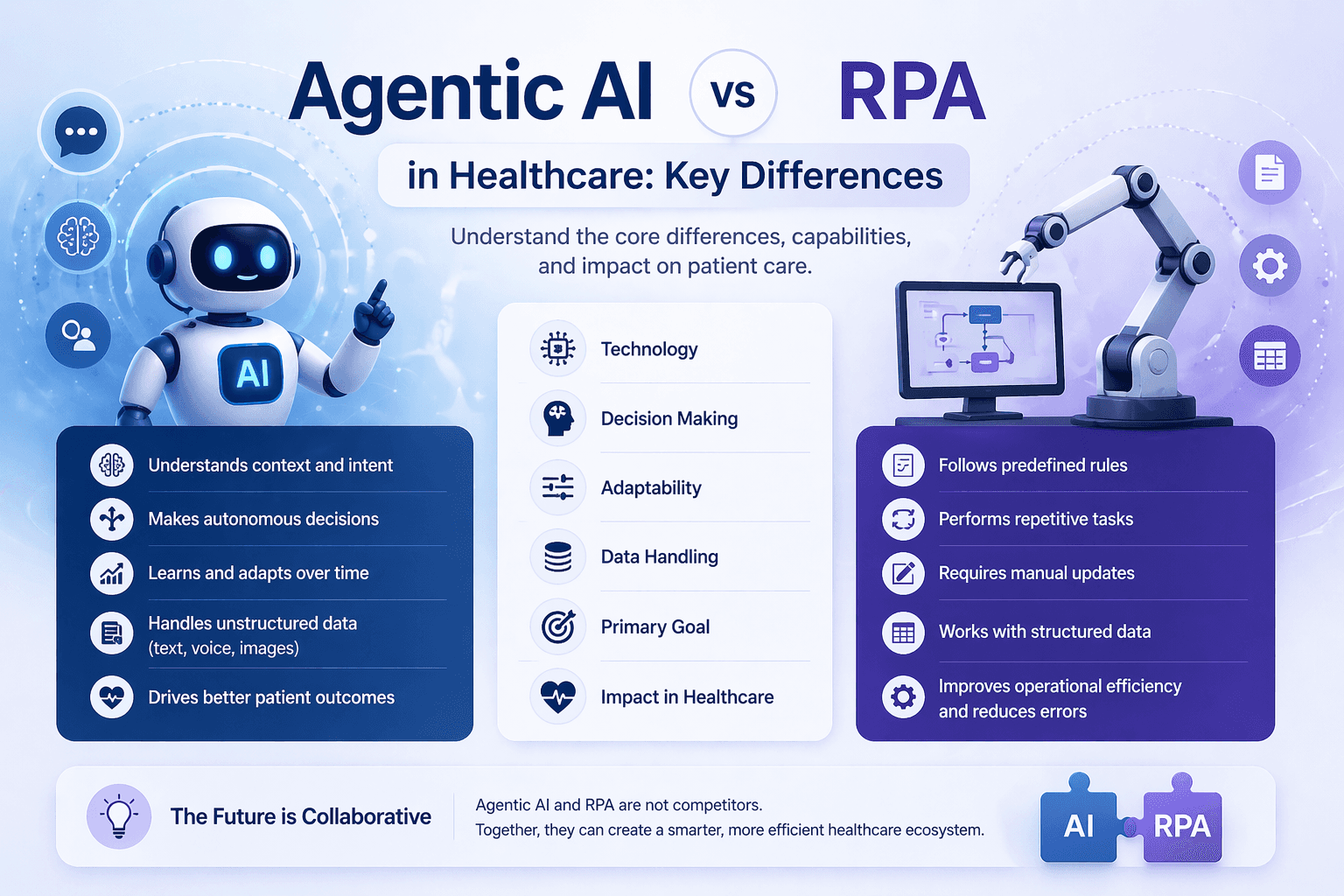 Agentic AI vs RPA

in Healthcare: Key Differences

Understand the core differences, capabilities, and impact on patient care.

AI

Understands context and intent
Makes autonomous decisions
Learns and adapts over time
Handles unstructured data (text, voice, images)
Drives better patient outcomes

Technology
Decision Making
Adaptability
Data Handling
Primary Goal
Impact in Healthcare

Follows predefined rules
Performs repetitive tasks
Requires manual updates
Works with structured data
Improves operational efficiency and reduces errors

The Future is Collaborative

Agentic AI and RPA are not competitors.
Together, they can create a smarter, more efficient healthcare ecosystem.

AI RPA